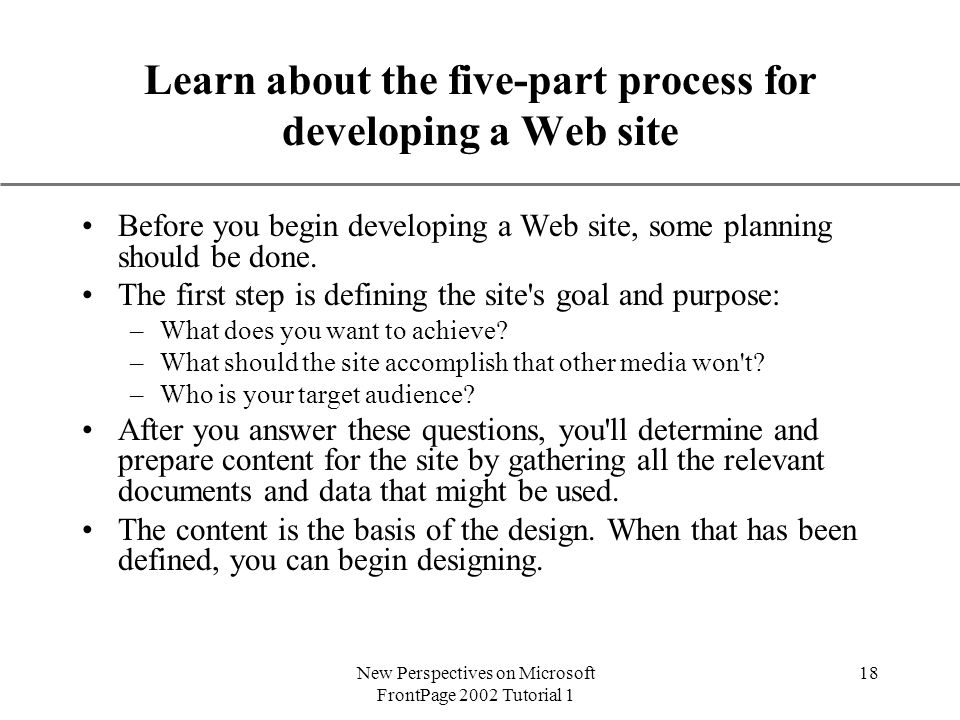 Learn about the five-part process for developing a Web site

• Before you begin developing a Web site, some planning should be done.
• The first step is defining the site's goal and purpose:
– What does you want to achieve?
– What should the site accomplish that other media won't?
– Who is your target audience?
• After you answer these questions, you'll determine and prepare content for the site by gathering all the relevant documents and data that might be used.
• The content is the basis of the design. When that has been defined, you can begin designing.

New Perspectives on Microsoft FrontPage 2002 Tutorial 1

18